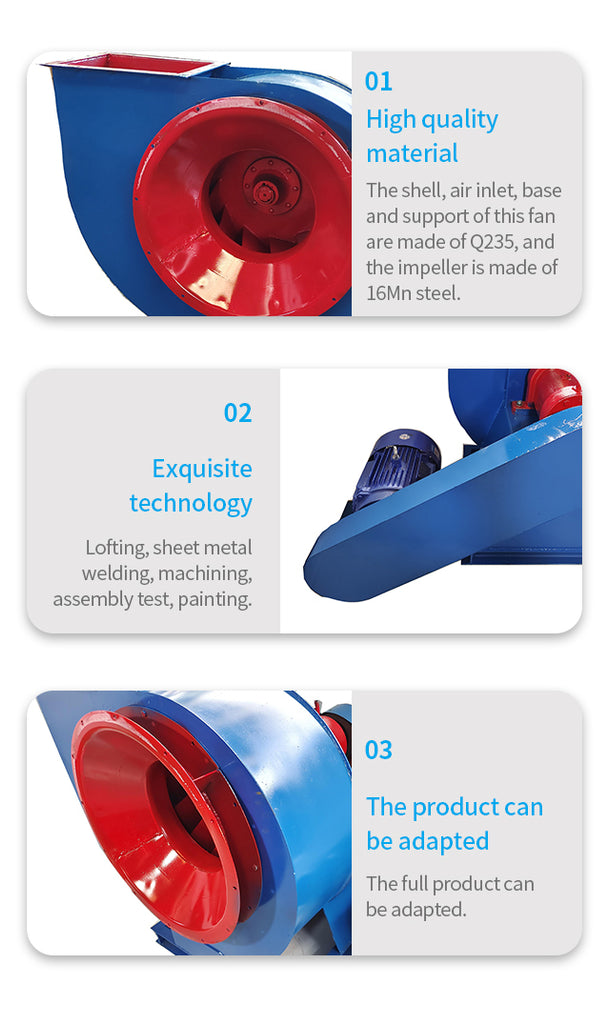 01

High quality material

The shell, air inlet, base and support of this fan are made of Q235, and the impeller is made of 16Mn steel.

02

Exquisite technology

Lofting, sheet metal welding, machining, assembly test, painting.

03

The product can be adapted

The full product can be adapted.